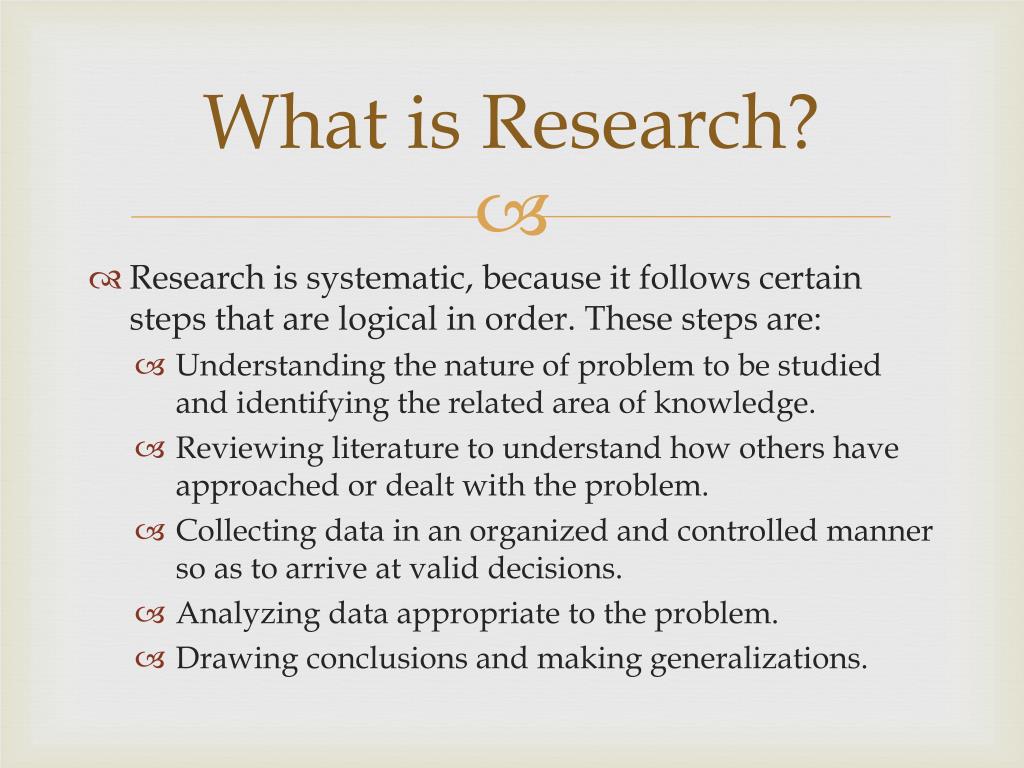 What is Research?

Research is systematic, because it follows certain steps that are logical in order. These steps are:

Understanding the nature of problem to be studied and identifying the related area of knowledge.

Reviewing literature to understand how others have approached or dealt with the problem.

Collecting data in an organized and controlled manner so as to arrive at valid decisions.

Analyzing data appropriate to the problem.

Drawing conclusions and making generalizations.